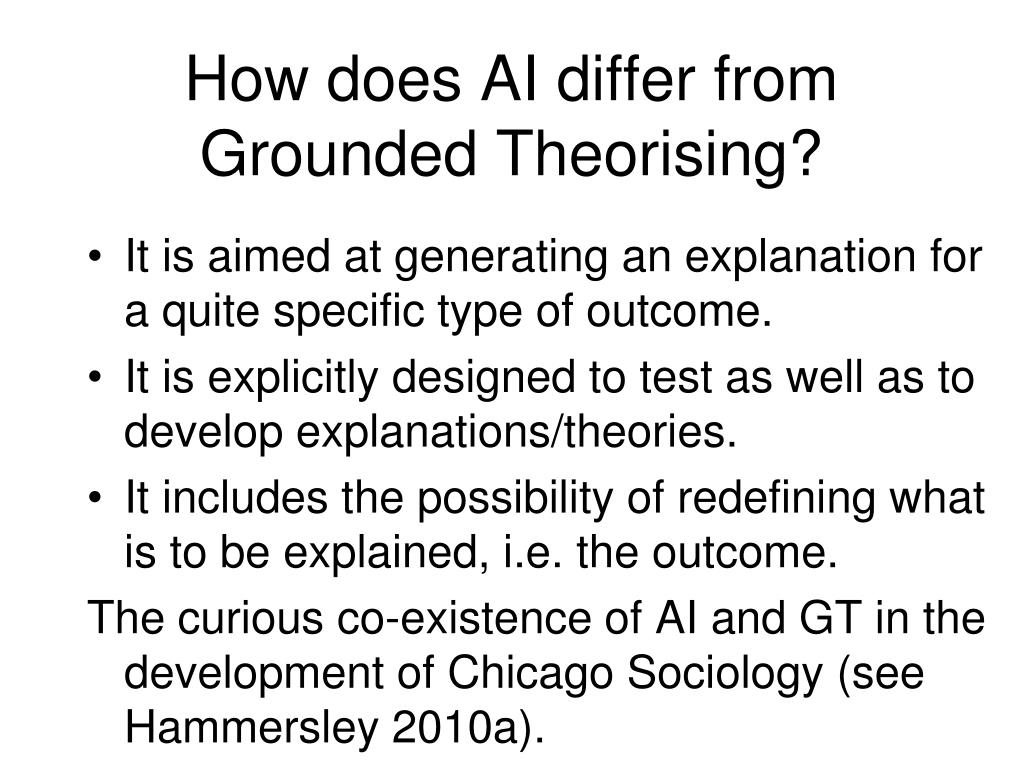 How does AI differ from Grounded Theorising?

• It is aimed at generating an explanation for a quite specific type of outcome.
• It is explicitly designed to test as well as to develop explanations/theories.
• It includes the possibility of redefining what is to be explained, i.e. the outcome.

The curious co-existence of AI and GT in the development of Chicago Sociology (see Hammersley 2010a).